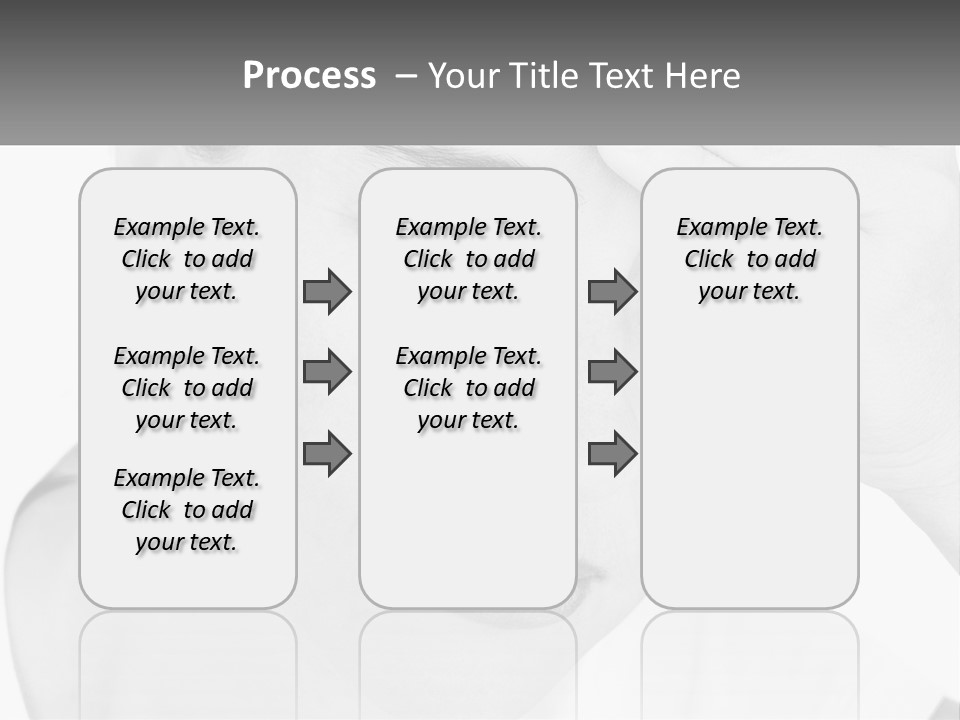 Process – Your Title Text Here

Example Text. Click to add your text.

Example Text. Click to add your text.

Example Text. Click to add your text.

Example Text. Click to add your text.

Example Text. Click to add your text.

Example Text. Click to add your text.